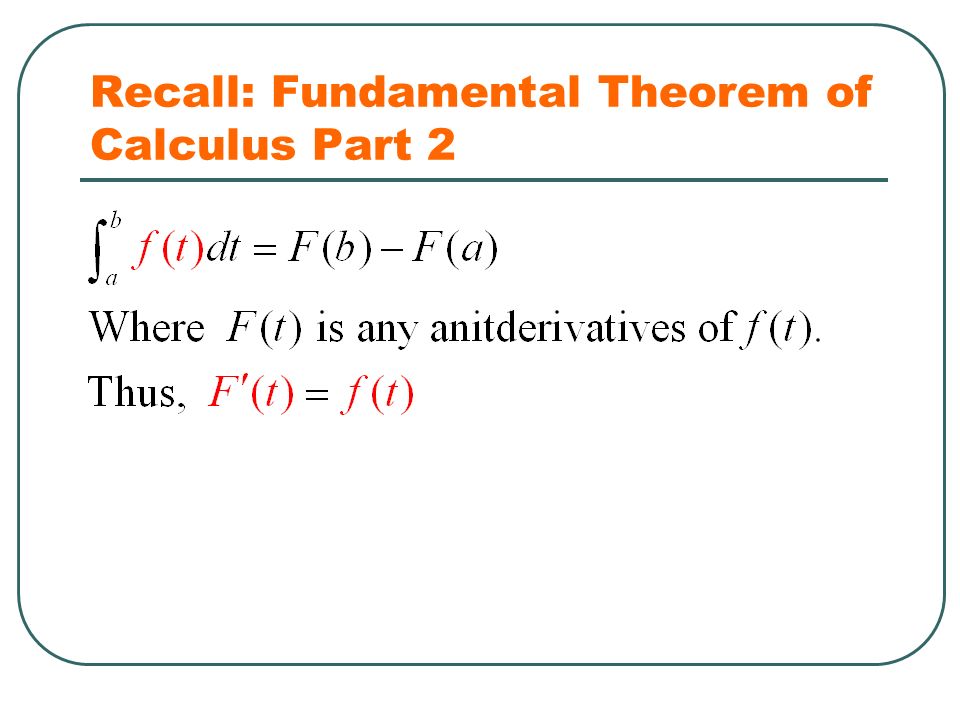 Recall: Fundamental Theorem of Calculus Part 2

$\int_a^b f(t)dt = F(b) - F(a)$

Where $F(t)$ is any anitderivatives of $f(t)$.

Thus, $F'(t) = f(t)$